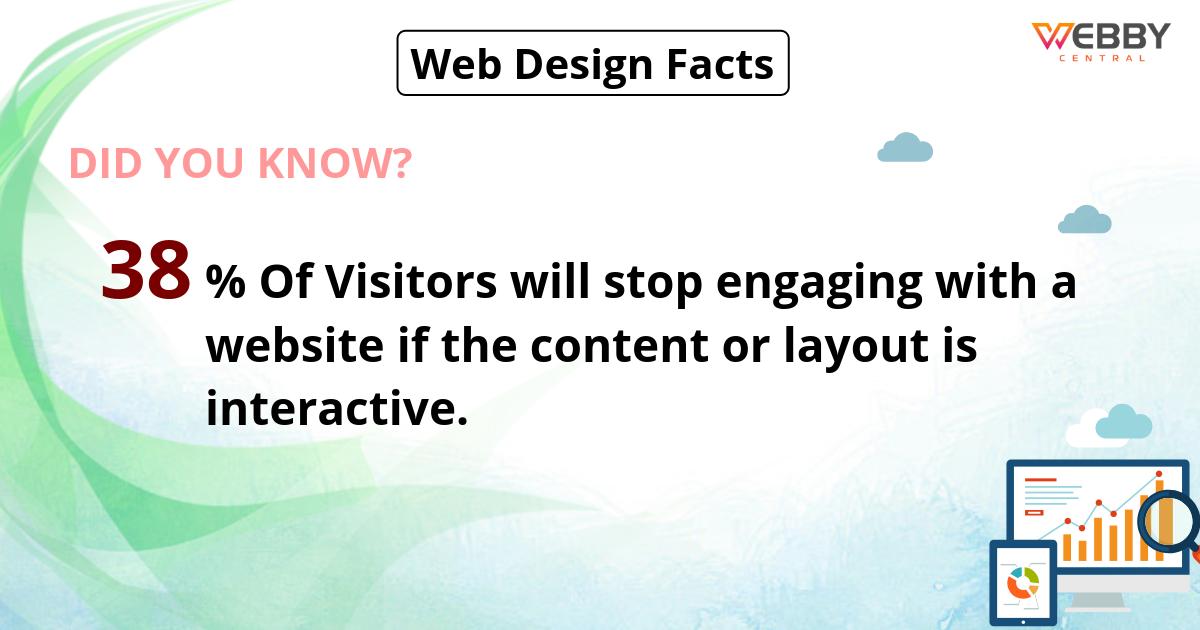 Web Design Facts

WEBBY
CENTRAL

DID YOU KNOW?

38 % Of Visitors will stop engaging with a website if the content or layout is interactive.